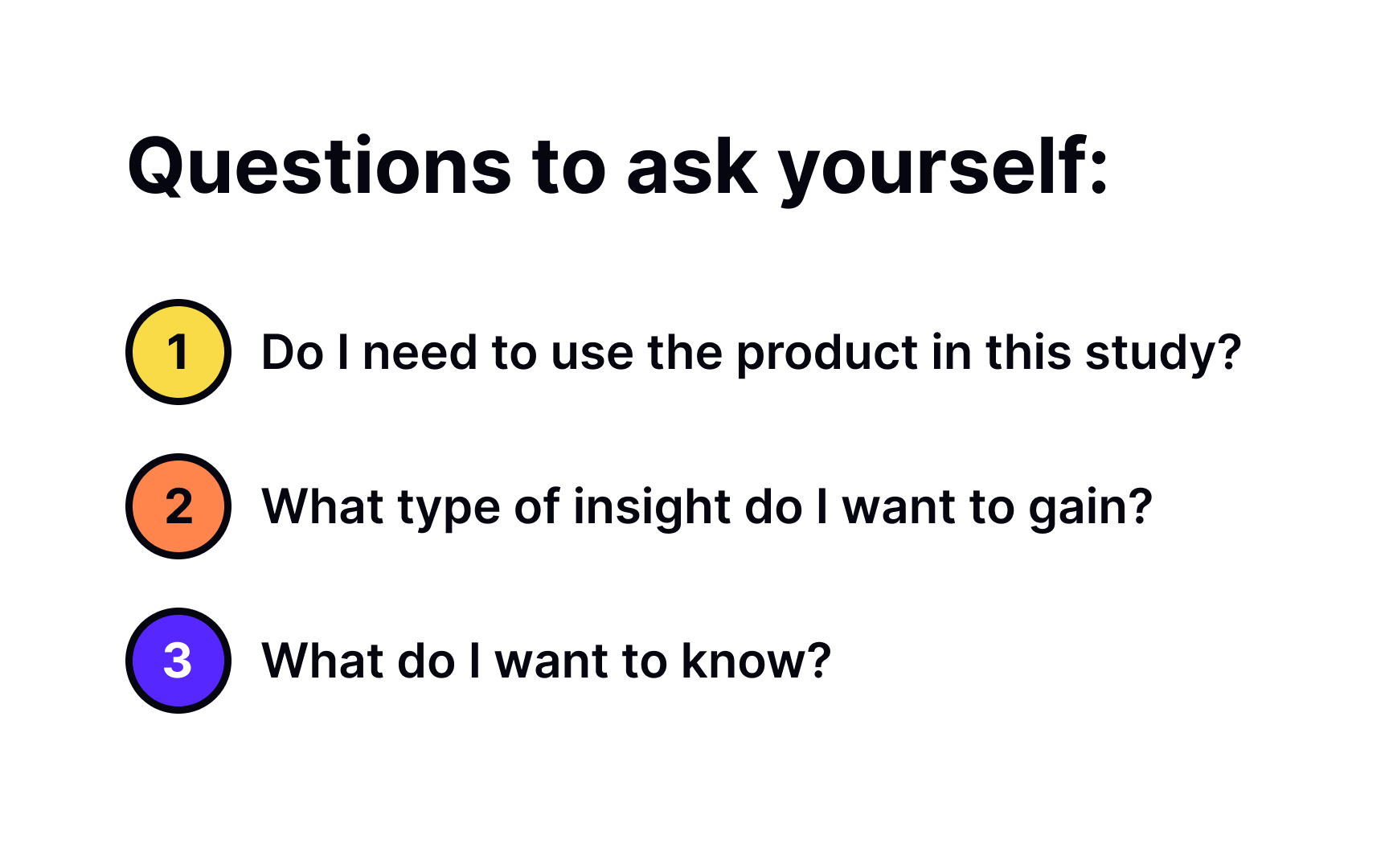 Questions to ask yourself:

1 Do I need to use the product in this study?

2 What type of insight do I want to gain?

3 What do I want to know?